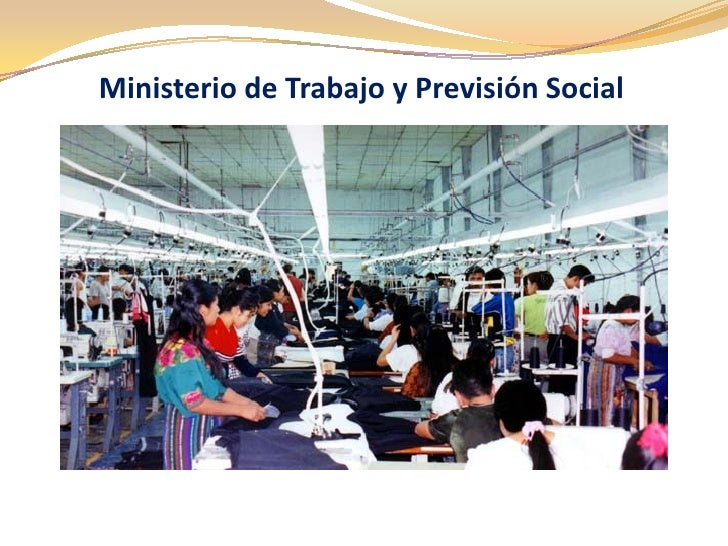 Ministerio de Trabajo y Previsión Social